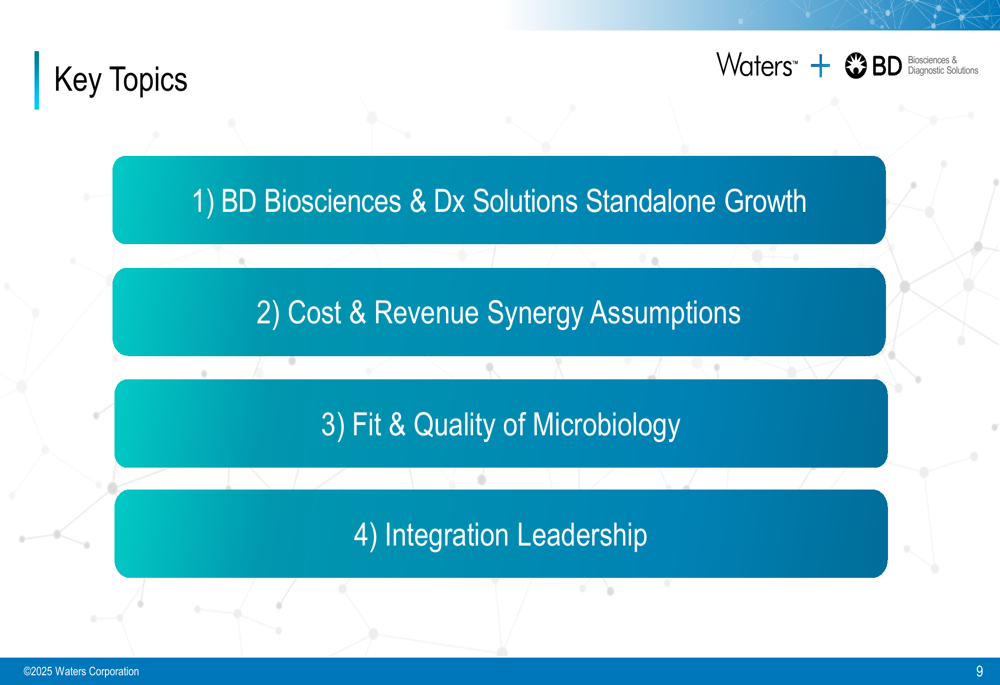 Key Topics

Waters™ + BD Biosciences & Diagnostic Solutions

1) BD Biosciences & Dx Solutions Standalone Growth

2) Cost & Revenue Synergy Assumptions

3) Fit & Quality of Microbiology

4) Integration Leadership

©2025 Waters Corporation

9